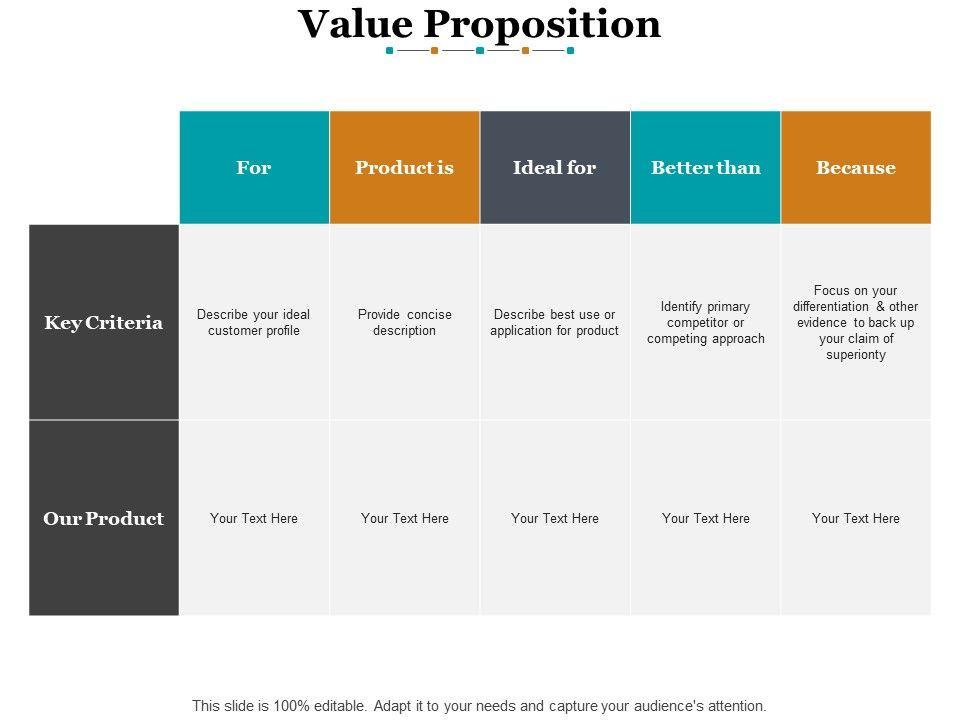 Value Proposition

|  | For | Product is | Ideal for | Better than | Because |
|---|---|---|---|---|---|
| Key Criteria | Describe your ideal customer profile | Provide concise description | Describe best use or application for product | Identify primary competitor or competing approach | Focus on your differentiation & other evidence to back up your claim of superionty |
| Our Product | Your Text Here | Your Text Here | Your Text Here | Your Text Here | Your Text Here |

This slide is 100% editable. Adapt it to your needs and capture your audience's attention.